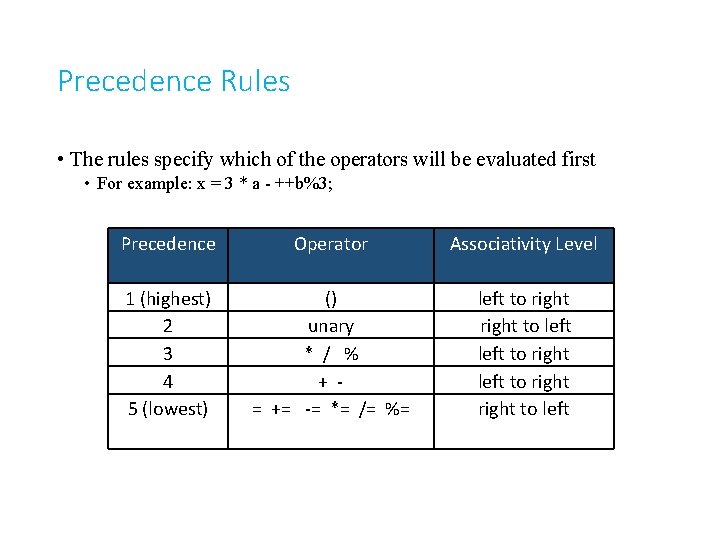 Precedence Rules

• The rules specify which of the operators will be evaluated first
  • For example: x = 3 * a - ++b%3;

| Precedence | Operator | Associativity Level |
|---|---|---|
| 1 (highest) | () | left to right |
| 2 | unary | right to left |
| 3 | * / % | left to right |
| 4 | + - | left to right |
| 5 (lowest) | = += -= *= /= %= | right to left |